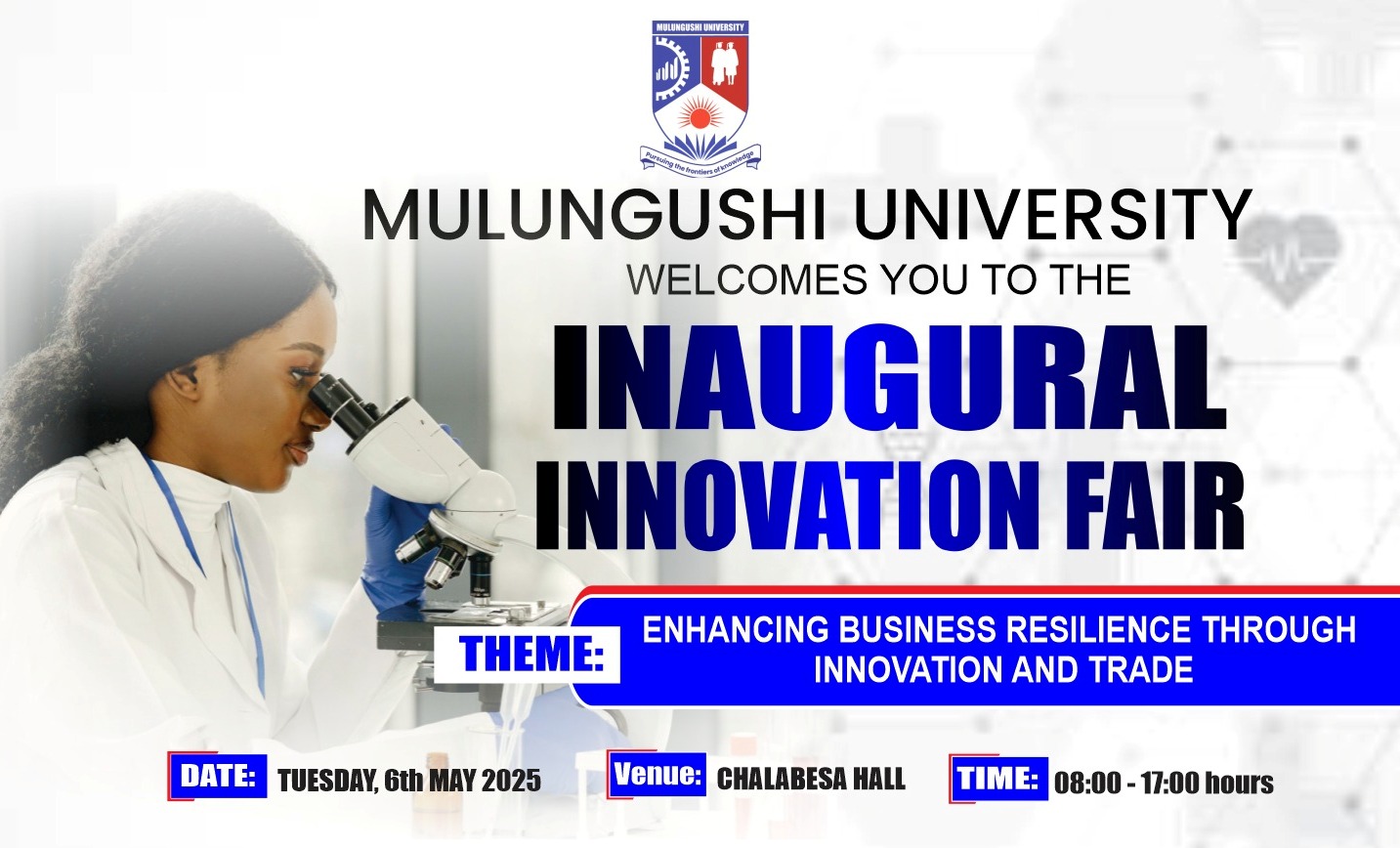 MULUNGUSHI UNIVERSITY

Pursuing the frontiers of knowledge

MULUNGUSHI UNIVERSITY
WELCOMES YOU TO THE

INAUGURAL
INNOVATION FAIR

THEME: ENHANCING BUSINESS RESILIENCE THROUGH INNOVATION AND TRADE

DATE: TUESDAY, 6th MAY 2025 Venue: CHALABESA HALL TIME: 08:00 - 17:00 hours